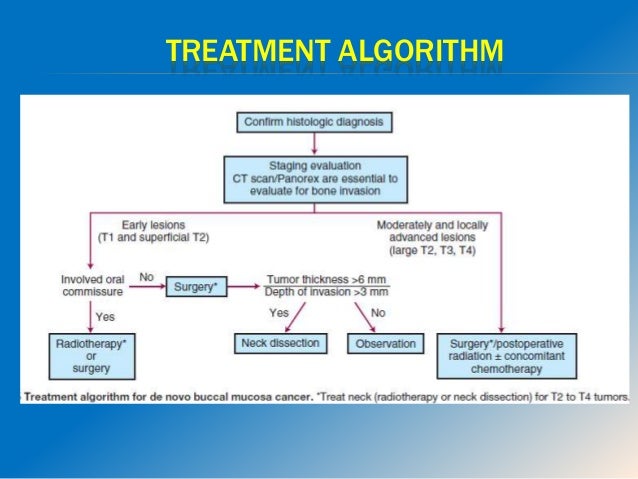 TREATMENT ALGORITHM

Confirm histologic diagnosis

Staging evaluation
CT scan/Panorex are essential to evaluate for bone invasion

Early lesions
(T1 and superficial T2)

Moderately and locally advanced lesions
(large T2, T3, T4)

Involved oral commissure

No

Surgery*

Tumor thickness >6 mm
Depth of invasion >3 mm

Yes

Yes

No

Radiotherapy* or surgery

Neck dissection

Observation

Surgery*/postoperative radiation ± concomitant chemotherapy

Treatment algorithm for de novo buccal mucosa cancer. *Treat neck (radiotherapy or neck dissection) for T2 to T4 tumors.